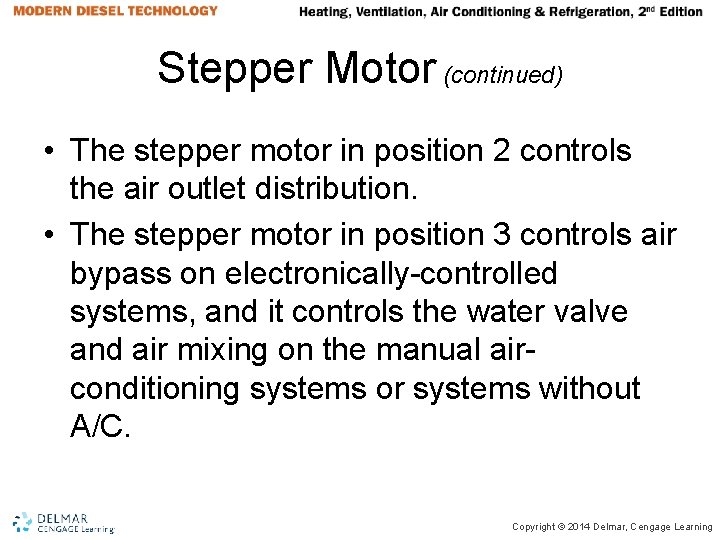 MODERN DIESEL TECHNOLOGY

Heating, Ventilation, Air Conditioning & Refrigeration, 2nd Edition

Stepper Motor (continued)

• The stepper motor in position 2 controls the air outlet distribution.

• The stepper motor in position 3 controls air bypass on electronically-controlled systems, and it controls the water valve and air mixing on the manual air-conditioning systems or systems without A/C.

DELMAR CENGAGE Learning

Copyright © 2014 Delmar, Cengage Learning